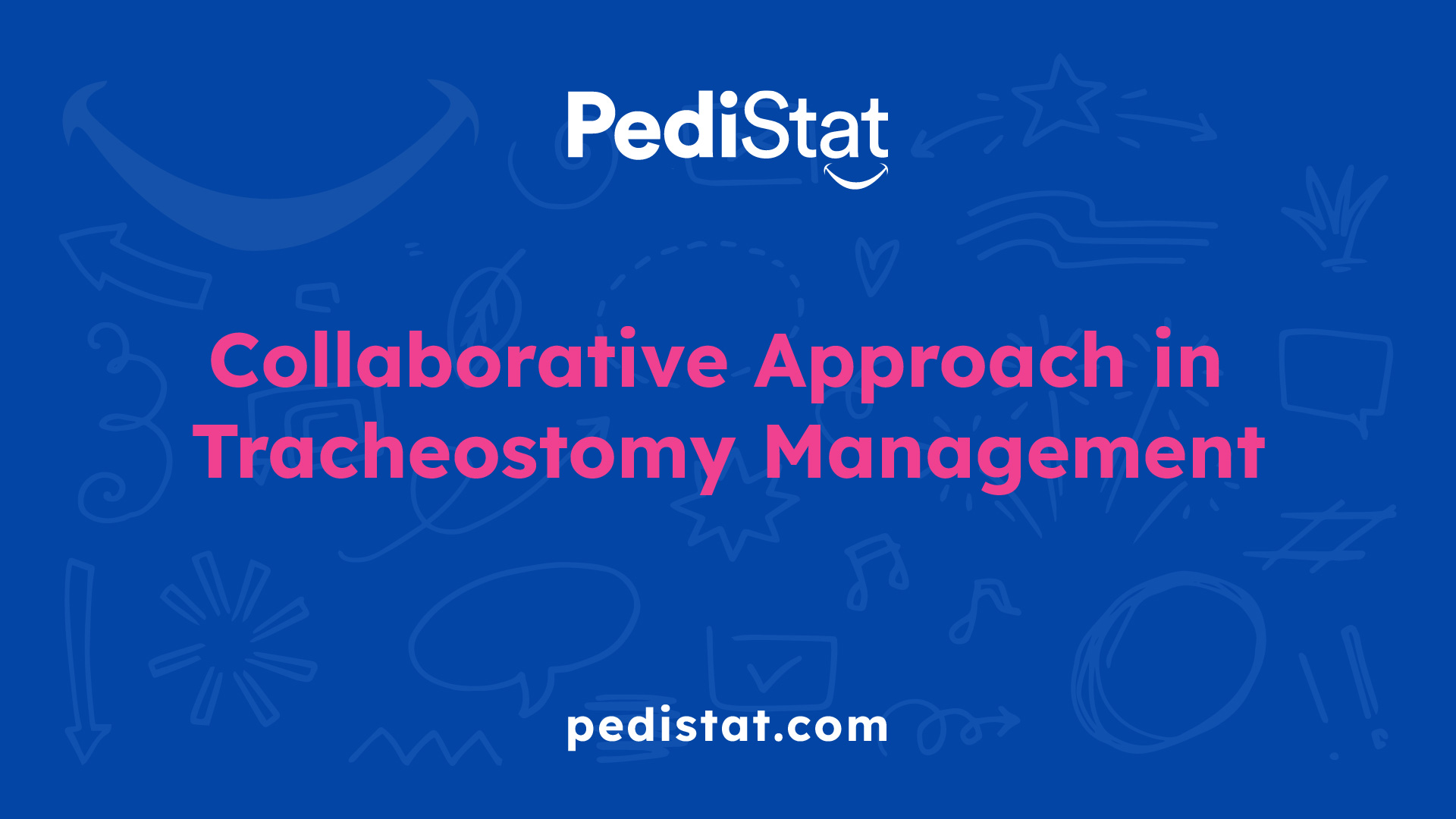 PediStat

Collaborative Approach in Tracheostomy Management

pedistat.com